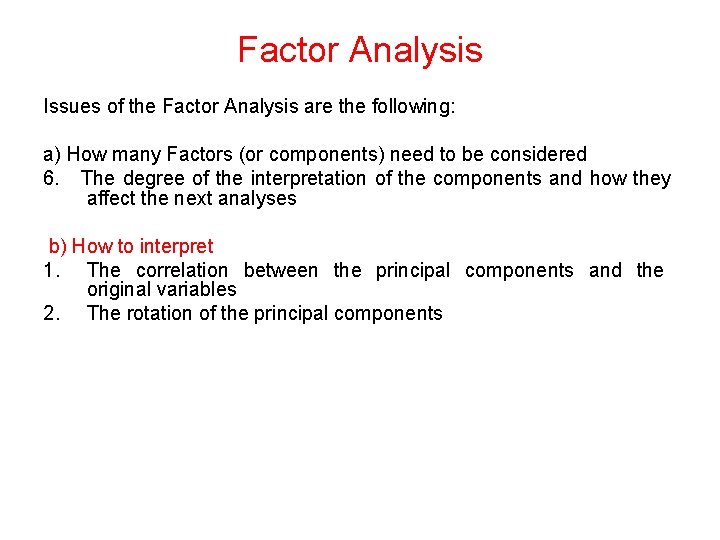 Factor Analysis

Issues of the Factor Analysis are the following:

a) How many Factors (or components) need to be considered
6. The degree of the interpretation of the components and how they affect the next analyses

b) How to interpret
1. The correlation between the principal components and the original variables
2. The rotation of the principal components